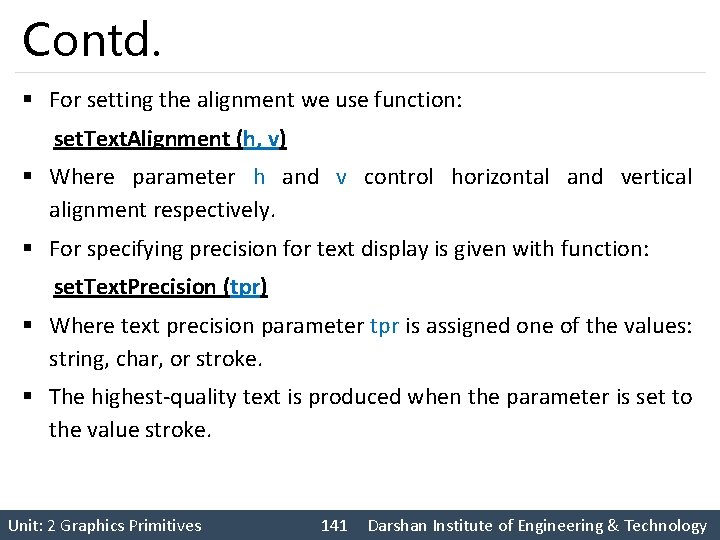 Contd.

▪ For setting the alignment we use function:

setTextAlignment (h, v)

▪ Where parameter h and v control horizontal and vertical alignment respectively.

▪ For specifying precision for text display is given with function:

setTextPrecision (tpr)

▪ Where text precision parameter tpr is assigned one of the values: string, char, or stroke.

▪ The highest-quality text is produced when the parameter is set to the value stroke.

Unit: 2 Graphics Primitives 141 Darshan Institute of Engineering & Technology